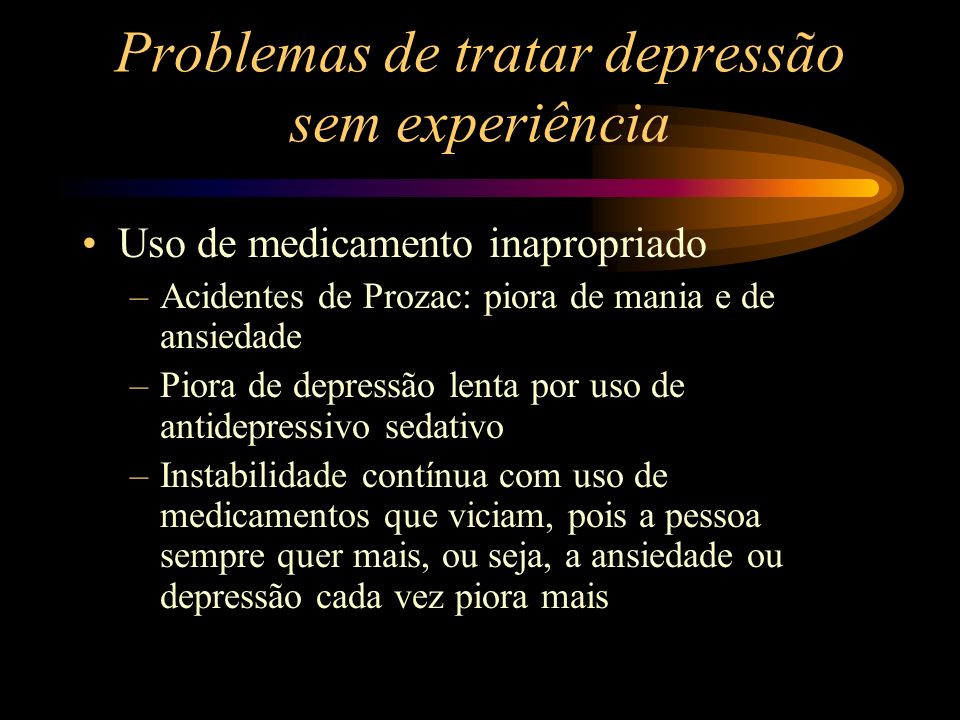 Problemas de tratar depressão sem experiência

• Uso de medicamento inapropriado
– Acidentes de Prozac: piora de mania e de ansiedade
– Piora de depressão lenta por uso de antidepressivo sedativo
– Instabilidade contínua com uso de medicamentos que viciam, pois a pessoa sempre quer mais, ou seja, a ansiedade ou depressão cada vez piora mais